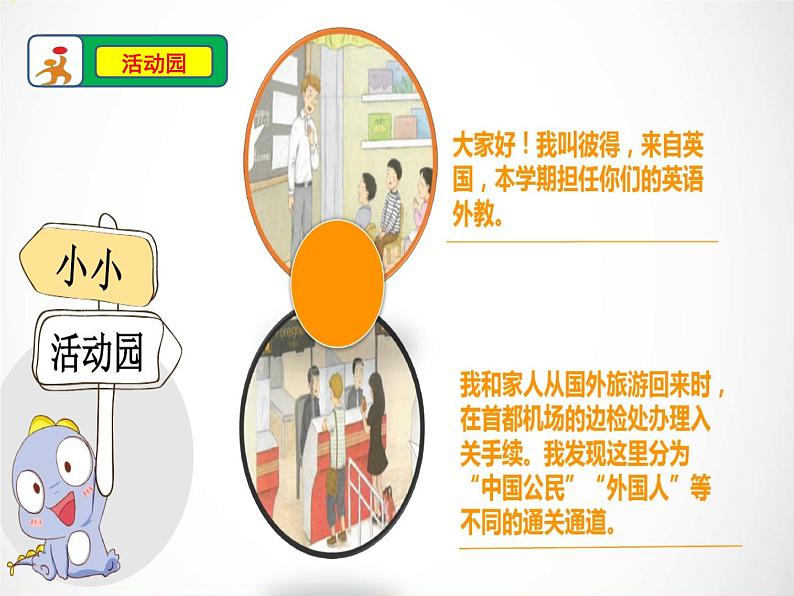 活动园

小小

活动园

大家好！我叫彼得，来自英国，本学期担任你们的英语外教。

我和家人从国外旅游回来时，在首都机场的边检处办理入关手续。我发现这里分为“中国公民”“外国人”等不同的通关通道。